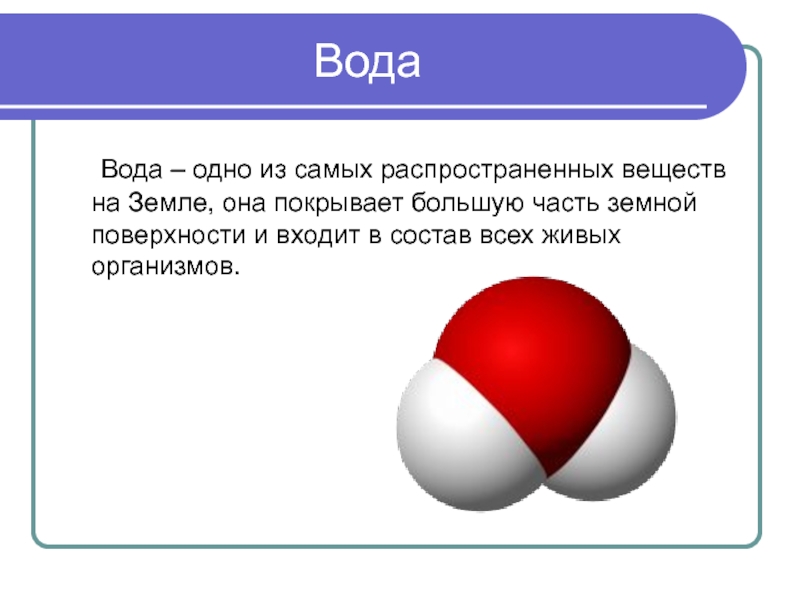 Вода

Вода – одно из самых распространенных веществ на Земле, она покрывает большую часть земной поверхности и входит в состав всех живых организмов.